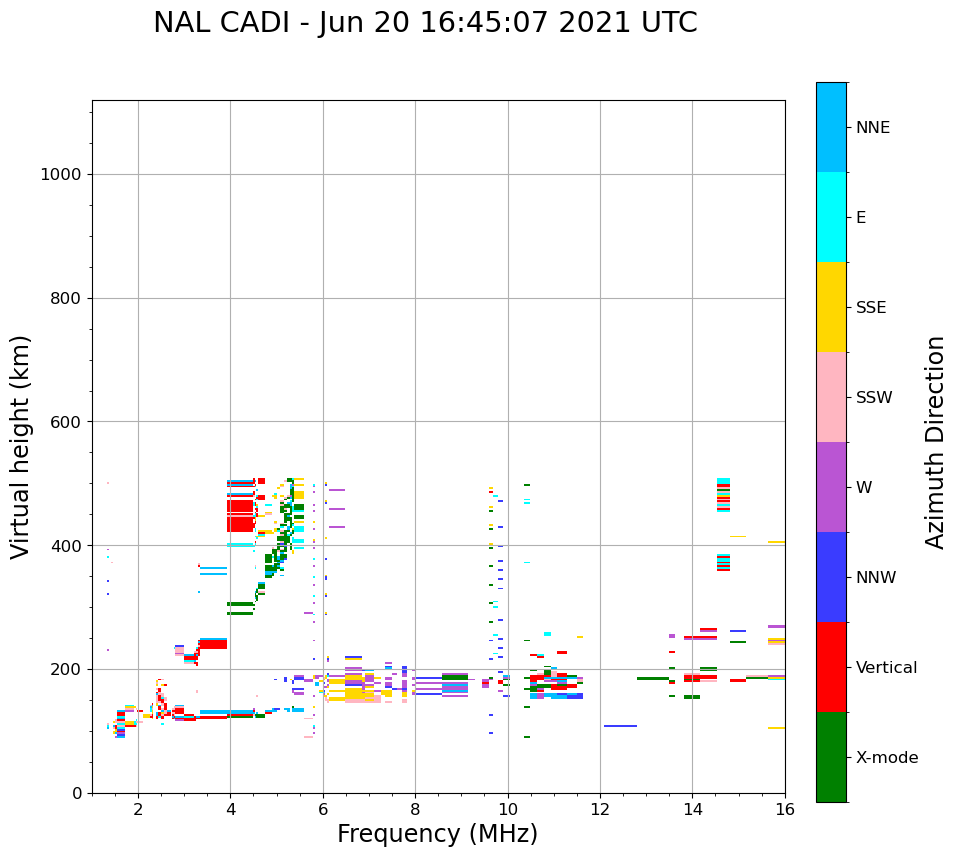 NAL CADI - Jun 20 16:45:07 2021 UTC

Virtual height (km)

1000
800
600
400
200
0

2
4
6
8
10
12
14
16

Frequency (MHz)

NNE
E
SSE
SSW
W
NNW
Vertical
X-mode

Azimuth Direction